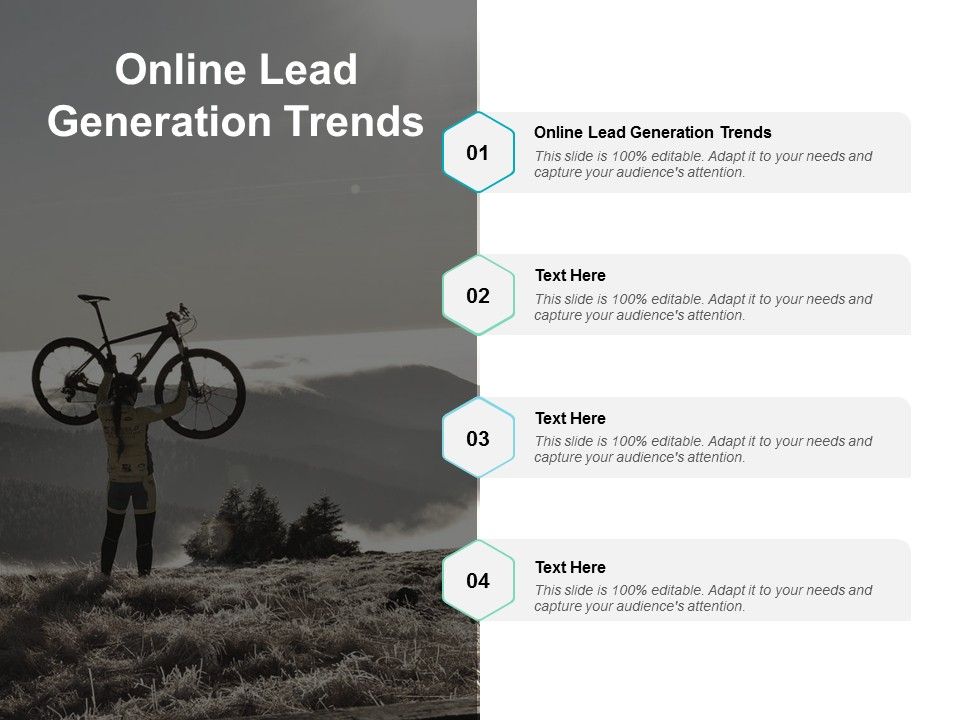 Online Lead Generation Trends

01
Online Lead Generation Trends
This slide is 100% editable. Adapt it to your needs and capture your audience's attention.

02
Text Here
This slide is 100% editable. Adapt it to your needs and capture your audience's attention.

03
Text Here
This slide is 100% editable. Adapt it to your needs and capture your audience's attention.

04
Text Here
This slide is 100% editable. Adapt it to your needs and capture your audience's attention.